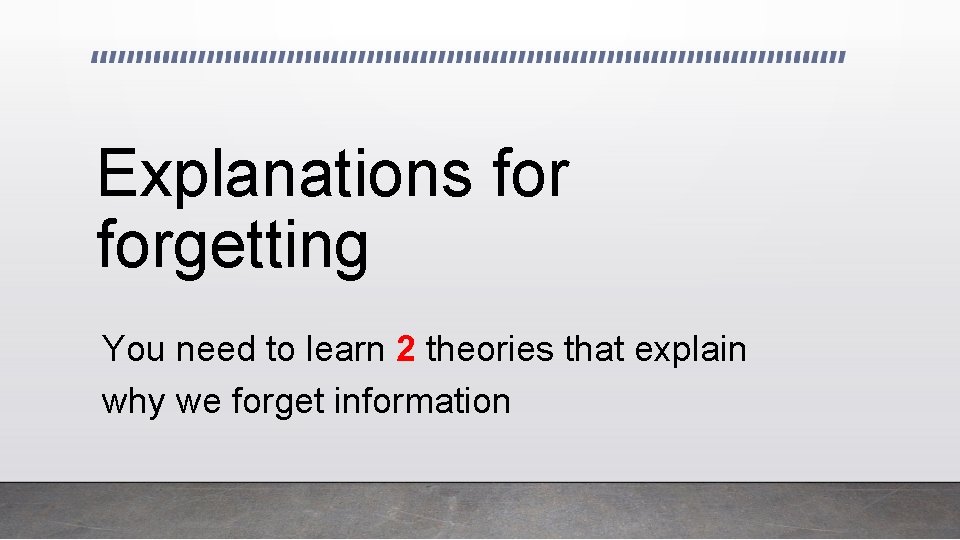 Explanations for forgetting

You need to learn 2 theories that explain why we forget information